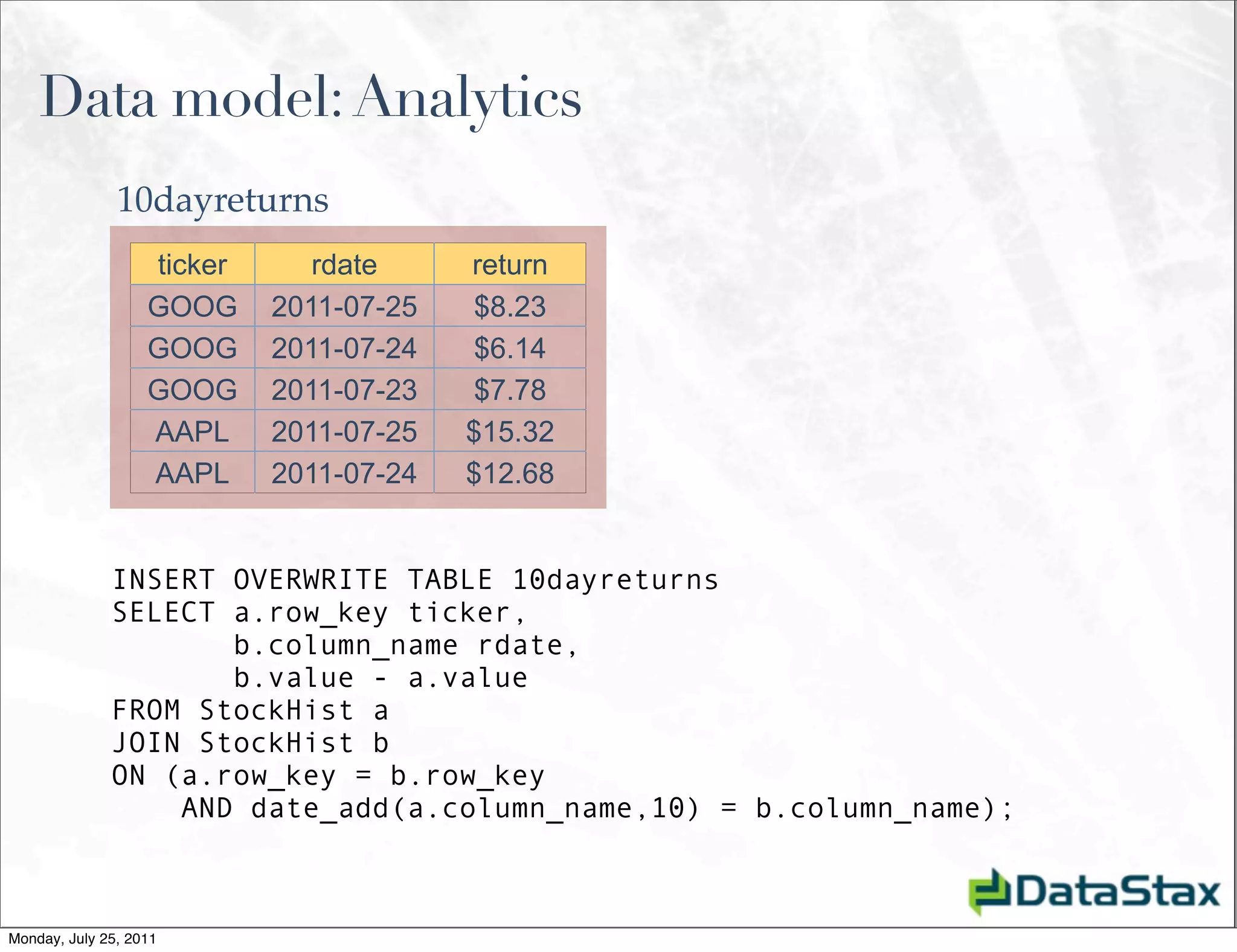 Data model: Analytics

10dayreturns

| ticker | rdate | return |
|---|---|---|
| GOOG | 2011-07-25 | \$8.23 |
| GOOG | 2011-07-24 | \$6.14 |
| GOOG | 2011-07-23 | \$7.78 |
| AAPL | 2011-07-25 | \$15.32 |
| AAPL | 2011-07-24 | \$12.68 |

INSERT OVERWRITE TABLE 10dayreturns
SELECT a.row_key ticker,
       b.column_name rdate,
       b.value - a.value
FROM StockHist a
JOIN StockHist b
ON (a.row_key = b.row_key
    AND date_add(a.column_name,10) = b.column_name);

DataStax

Monday, July 25, 2011